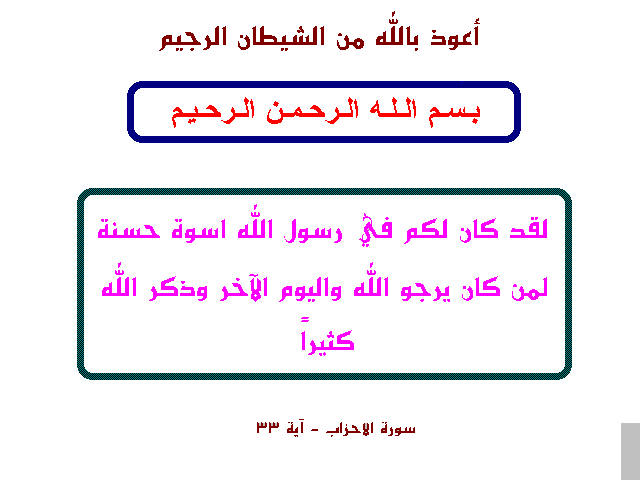 أعوذ بالله من الشيطان الرجيم

بسم الله الرحمن الرحيم

لقد كان لكم في رسول الله اسوة حسنة لمن كان يرجو الله واليوم الآخر وذكر الله كثيراً

سورة الاحزاب - آية ٣٣